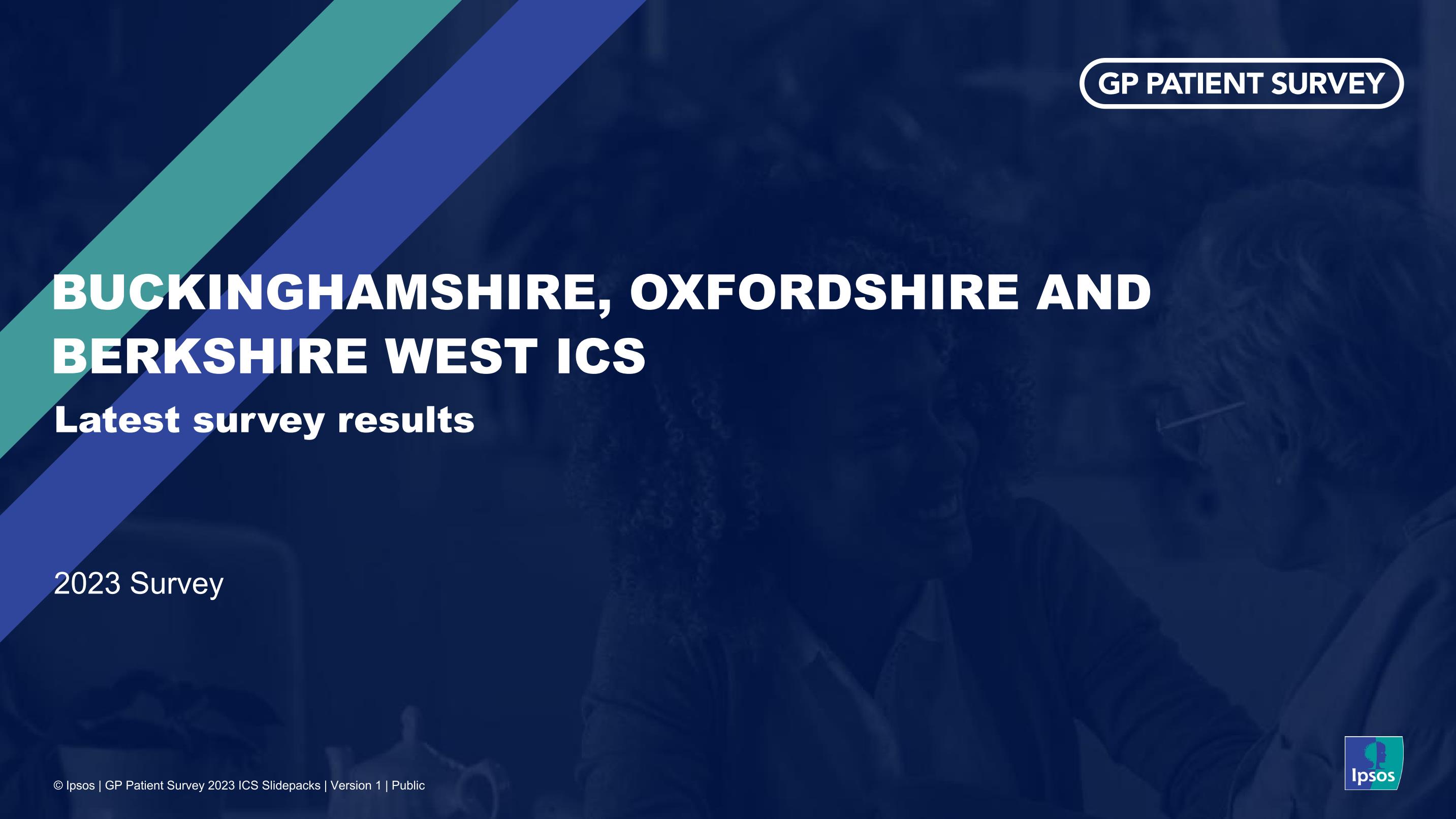 GP PATIENT SURVEY

BUCKINGHAMSHIRE, OXFORDSHIRE AND BERKSHIRE WEST ICS

Latest survey results

2023 Survey

© Ipsos | GP Patient Survey 2023 ICS Slidepacks | Version 1 | Public

Ipsos